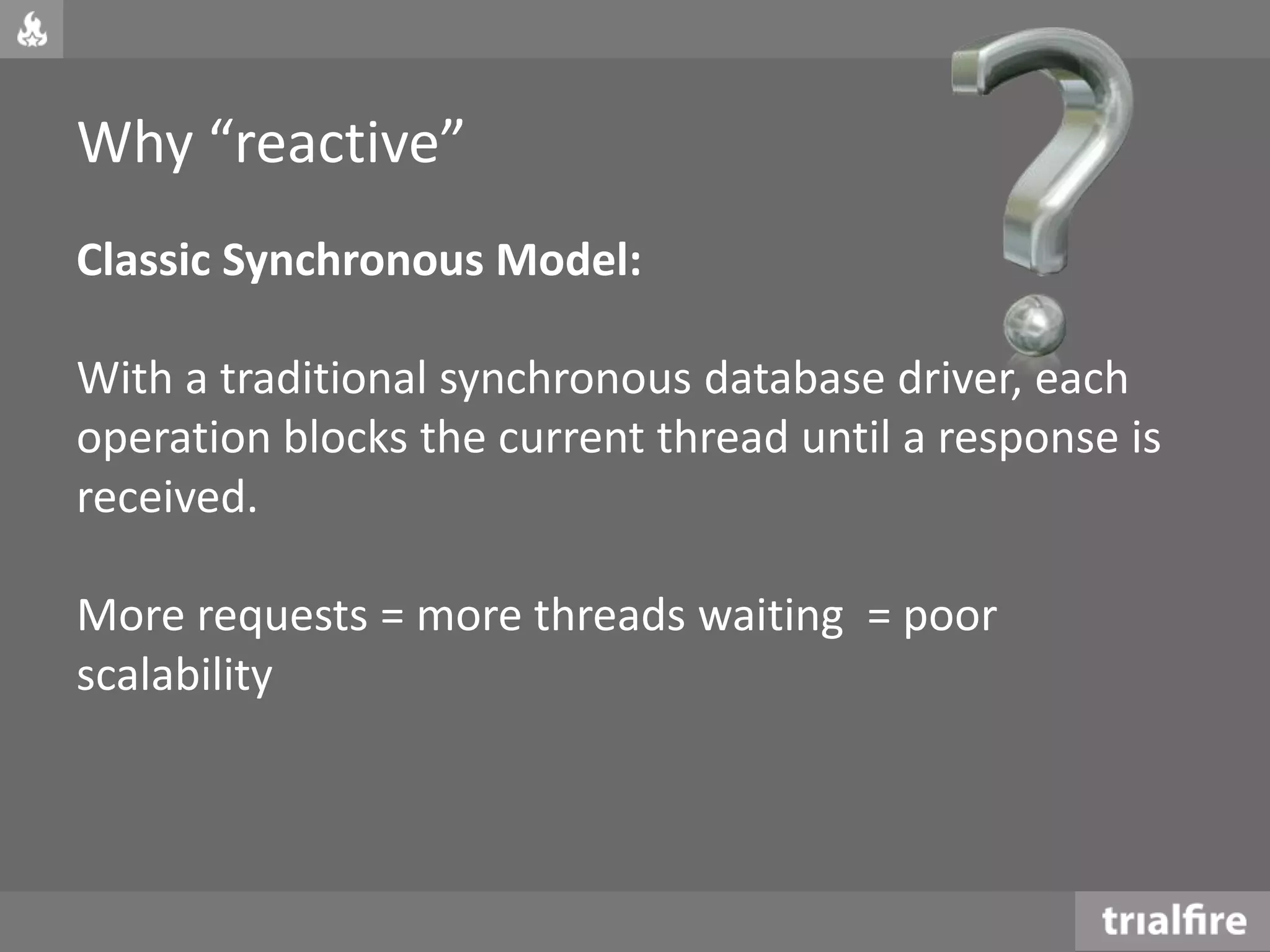 Why “reactive”

Classic Synchronous Model:

With a traditional synchronous database driver, each operation blocks the current thread until a response is received.

More requests = more threads waiting  = poor scalability

trialfire